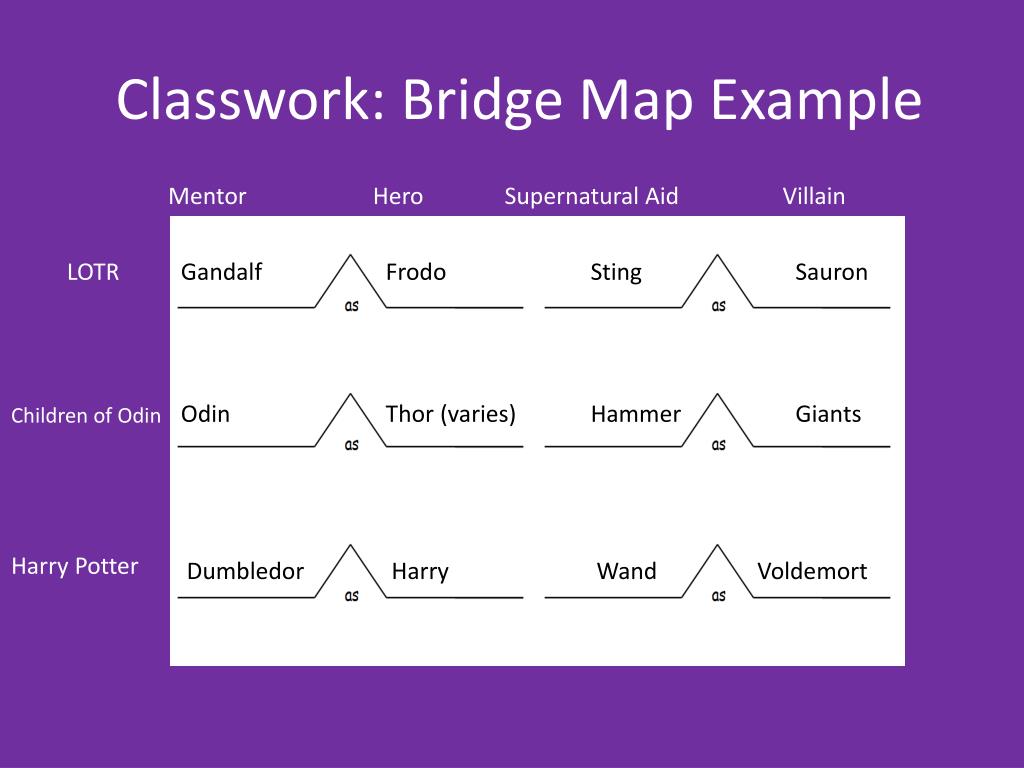 Classwork: Bridge Map Example

Mentor Hero Supernatural Aid Villain

LOTR Gandalf as Frodo Sting as Sauron

Children of Odin Odin as Thor (varies) Hammer as Giants

Harry Potter Dumbledor as Harry Wand as Voldemort